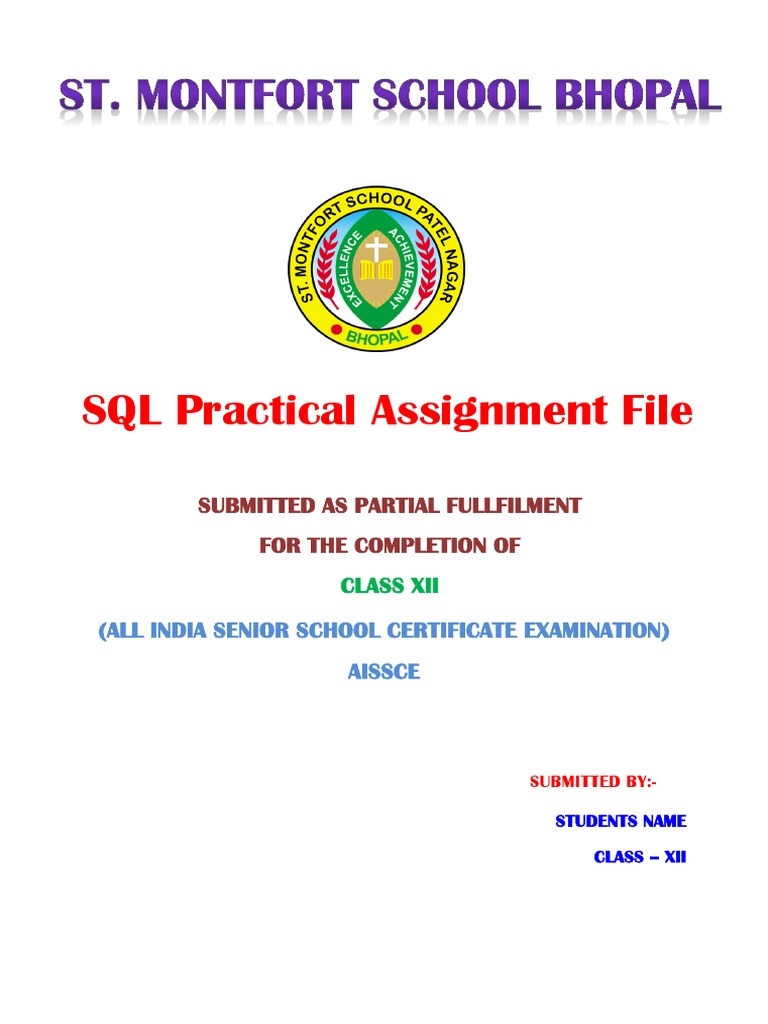 ST. MONTFORT SCHOOL BHOPAL

ST. MONTFORT SCHOOL PATEL NAGAR
EXCELLENCE ACHIEVEMENT
BHOPAL

SQL Practical Assignment File

SUBMITTED AS PARTIAL FULLFILMENT

FOR THE COMPLETION OF

CLASS XII

(ALL INDIA SENIOR SCHOOL CERTIFICATE EXAMINATION)

AISSCE

SUBMITTED BY:-

STUDENTS NAME

CLASS – XII